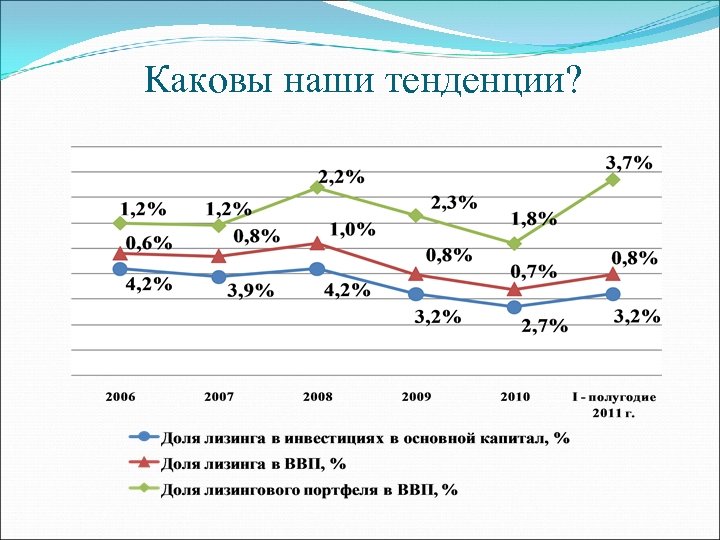 Каковы наши тенденции?

1,2%
1,2%
2,2%
2,3%
1,8%
3,7%

0,6%
0,8%
1,0%
0,8%
0,7%
0,8%

4,2%
3,9%
4,2%
3,2%
2,7%
3,2%

2006
2007
2008
2009
2010
I - полугодие 2011 г.

Доля лизинга в инвестициях в основной капитал, %
Доля лизинга в ВВП, %
Доля лизингового портфеля в ВВП, %